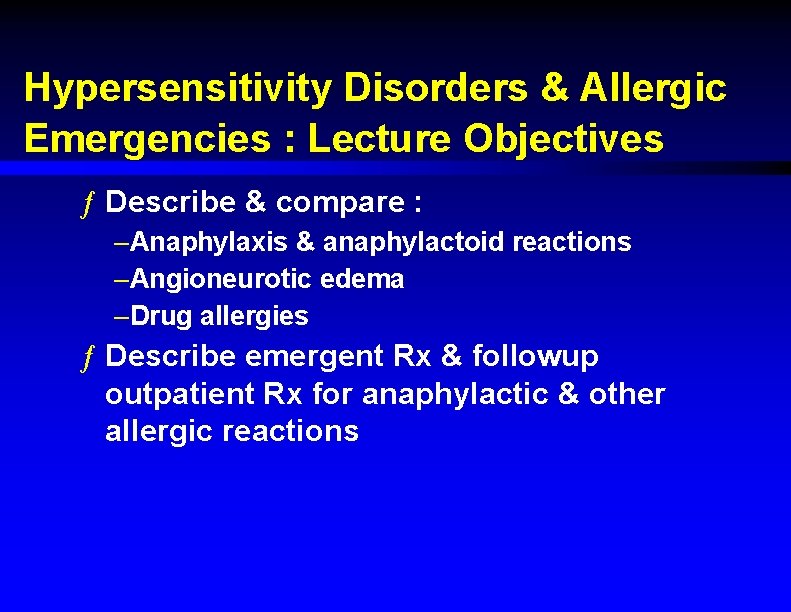 Hypersensitivity Disorders & Allergic Emergencies : Lecture Objectives

ƒ Describe & compare :

–Anaphylaxis & anaphylactoid reactions

–Angioneurotic edema

–Drug allergies

ƒ Describe emergent Rx & followup outpatient Rx for anaphylactic & other allergic reactions